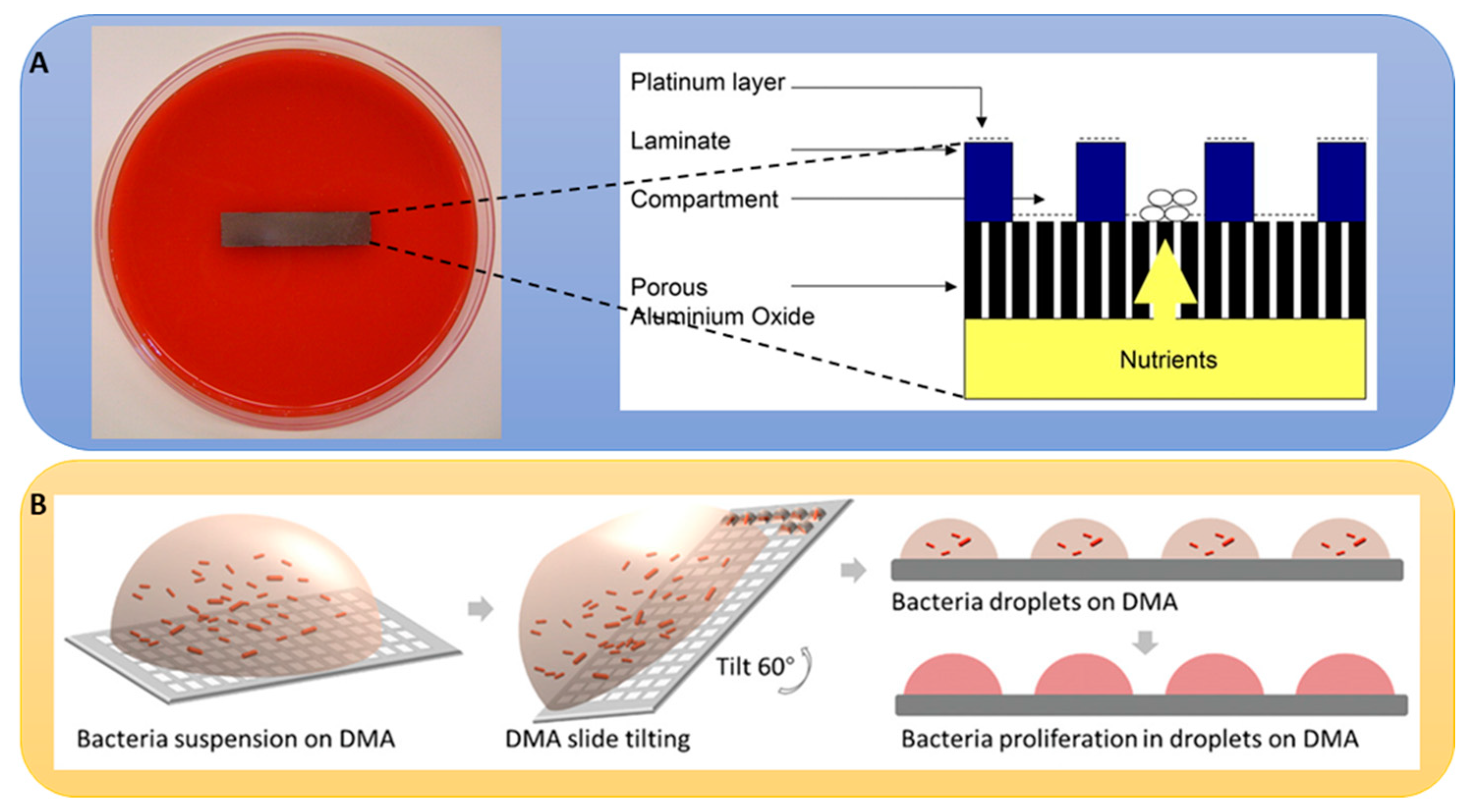 A

Platinum layer

Laminate

Compartment

Porous Aluminium Oxide

Nutrients

B

Bacteria suspension on DMA

DMA slide tilting

Tilt 60°

Bacteria droplets on DMA

Bacteria proliferation in droplets on DMA